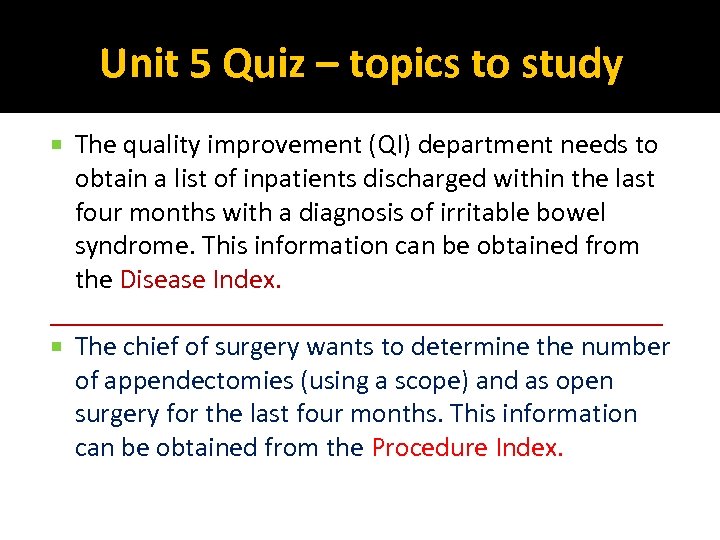 Unit 5 Quiz – topics to study

The quality improvement (QI) department needs to obtain a list of inpatients discharged within the last four months with a diagnosis of irritable bowel syndrome. This information can be obtained from the Disease Index.

The chief of surgery wants to determine the number of appendectomies (using a scope) and as open surgery for the last four months. This information can be obtained from the Procedure Index.